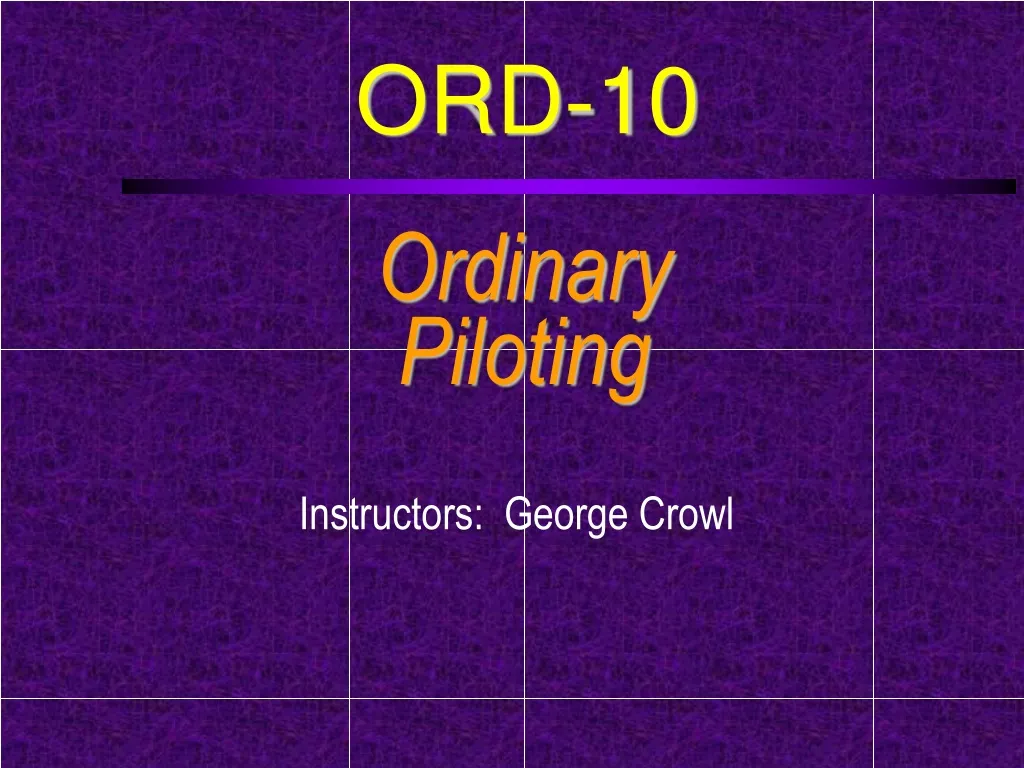 ORD-10

Ordinary Piloting

Instructors: George Crowl